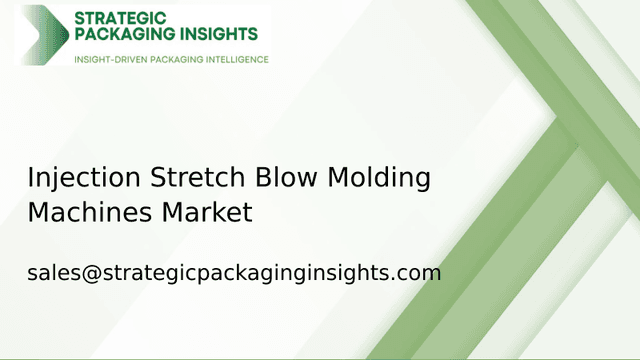 STRATEGIC PACKAGING INSIGHTS
INSIGHT-DRIVEN PACKAGING INTELLIGENCE

Injection Stretch Blow Molding Machines Market

sales@strategicpackaginginsights.com